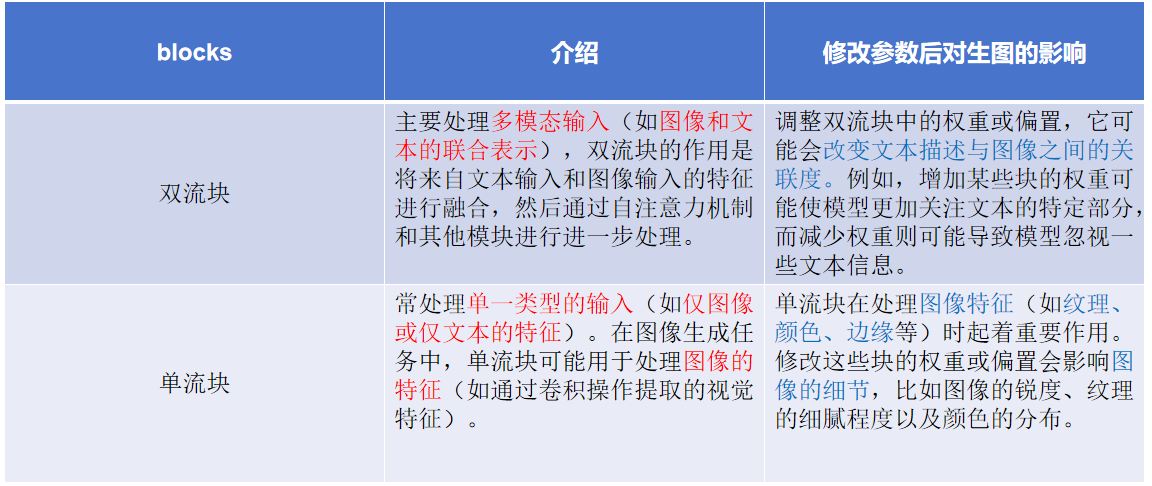 | blocks | 介绍 | 修改参数后对生图的影响 |
|---|---|---|
| 双流块 | 主要处理多模态输入（如图像和文本的联合表示），双流块的作用是将来自文本输入和图像输入的特征进行融合，然后通过自注意力机制和其他模块进行进一步处理。 | 调整双流块中的权重或偏置，它可能会改变文本描述与图像之间的关联度。例如，增加某些块的权重可能使模型更加关注文本的特定部分，而减少权重则可能导致模型忽视一些文本信息。 |
| 单流块 | 常处理单一类型的输入（如仅图像或仅文本的特征）。在图像生成任务中，单流块可能用于处理图像的特征（如通过卷积操作提取的视觉特征）。 | 单流块在处理图像特征（如纹理、颜色、边缘等）时起着重要作用。修改这些块的权重或偏置会影响图像的细节，比如图像的锐度、纹理的细腻程度以及颜色的分布。 |